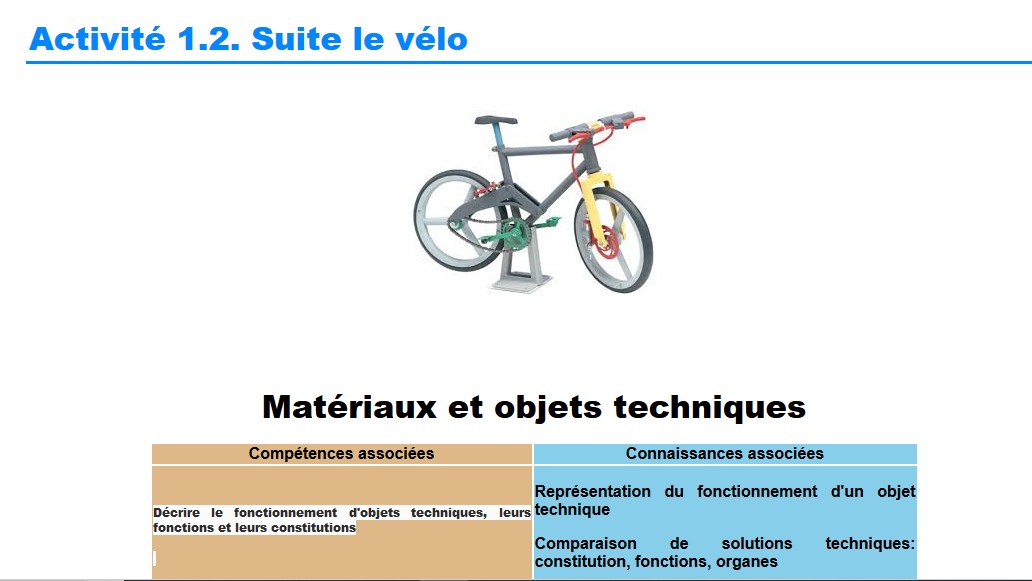 Activité 1.2. Suite le vélo

Matériaux et objets techniques

| Compétences associées | Connaissances associées |
|---|---|
| Décrire le fonctionnement d'objets techniques, leurs fonctions et leurs constitutions | Représentation du fonctionnement d'un objet technique<br><br>Comparaison de solutions techniques: constitution, fonctions, organes |